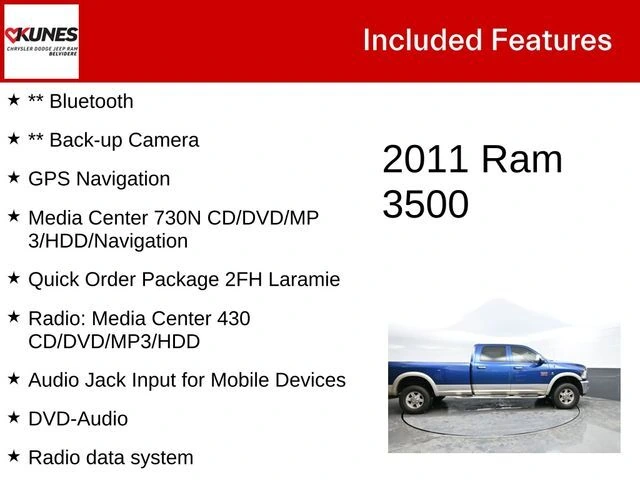 KUNES
CHRYSLER DODGE JEEP RAM
BELVIDERE

Included Features

★ ** Bluetooth

★ ** Back-up Camera

★ GPS Navigation

★ Media Center 730N CD/DVD/MP 3/HDD/Navigation

★ Quick Order Package 2FH Laramie

★ Radio: Media Center 430 CD/DVD/MP3/HDD

★ Audio Jack Input for Mobile Devices

★ DVD-Audio

★ Radio data system

2011 Ram 3500